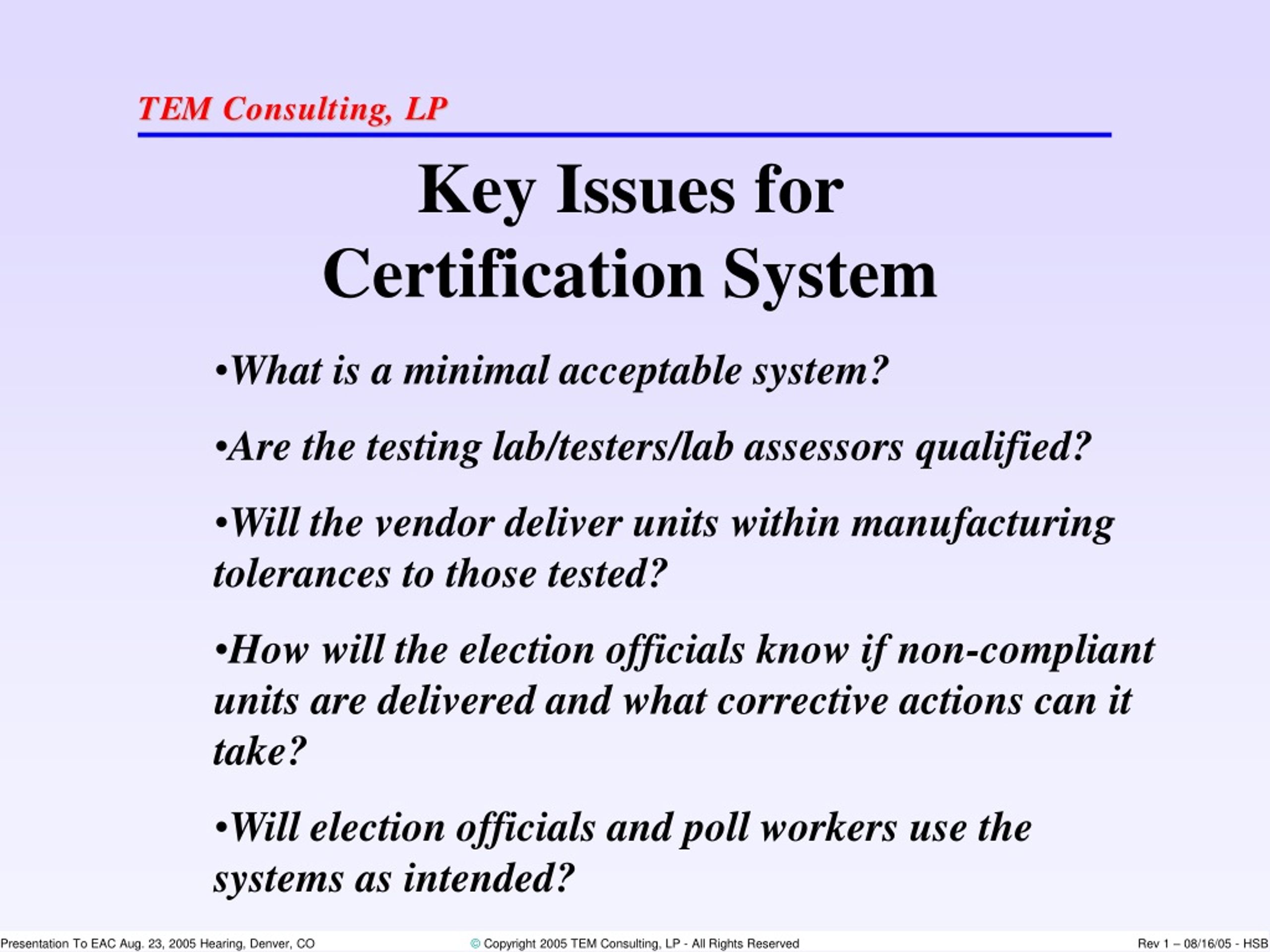 TEM Consulting, LP

Key Issues for Certification System

•What is a minimal acceptable system?

•Are the testing lab/testers/lab assessors qualified?

•Will the vendor deliver units within manufacturing tolerances to those tested?

•How will the election officials know if non-compliant units are delivered and what corrective actions can it take?

•Will election officials and poll workers use the systems as intended?

Presentation To EAC Aug. 23, 2005 Hearing, Denver, CO

© Copyright 2005 TEM Consulting, LP - All Rights Reserved

Rev 1 – 08/16/05 - HSB